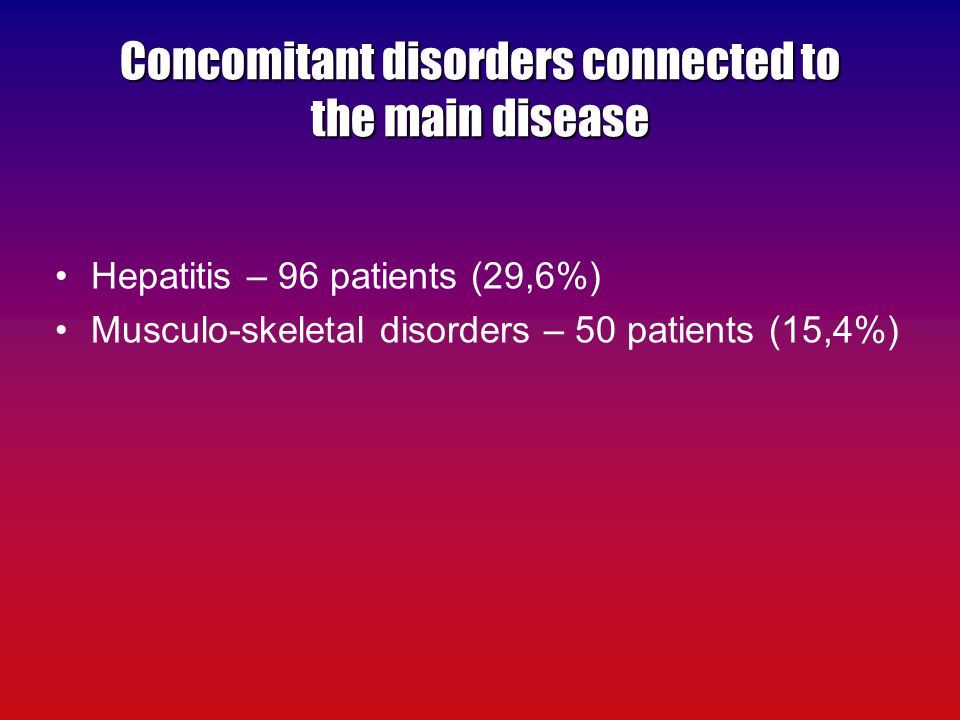 Concomitant disorders connected to the main disease

• Hepatitis – 96 patients (29,6%)
• Musculo-skeletal disorders – 50 patients (15,4%)